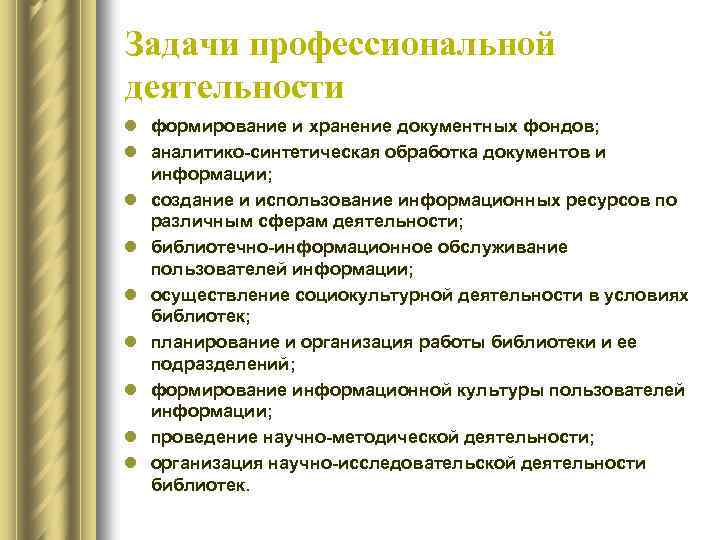 Задачи профессиональной деятельности

- формирование и хранение документных фондов;
- аналитико-синтетическая обработка документов и информации;
- создание и использование информационных ресурсов по различным сферам деятельности;
- библиотечно-информационное обслуживание пользователей информации;
- осуществление социокультурной деятельности в условиях библиотек;
- планирование и организация работы библиотеки и ее подразделений;
- формирование информационной культуры пользователей информации;
- проведение научно-методической деятельности;
- организация научно-исследовательской деятельности библиотек.